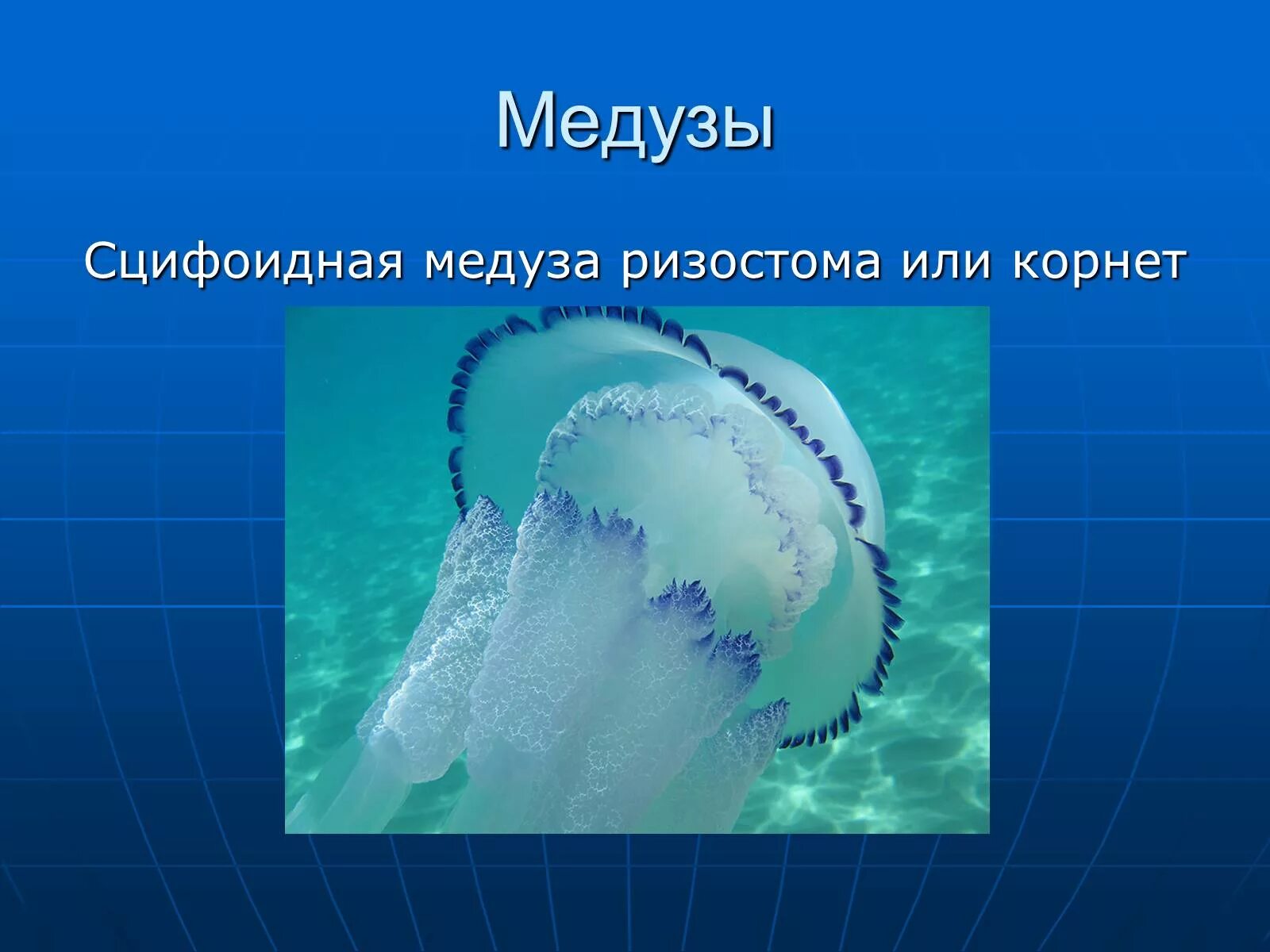 Медузы

Сцифоидная медуза ризостома или корнет